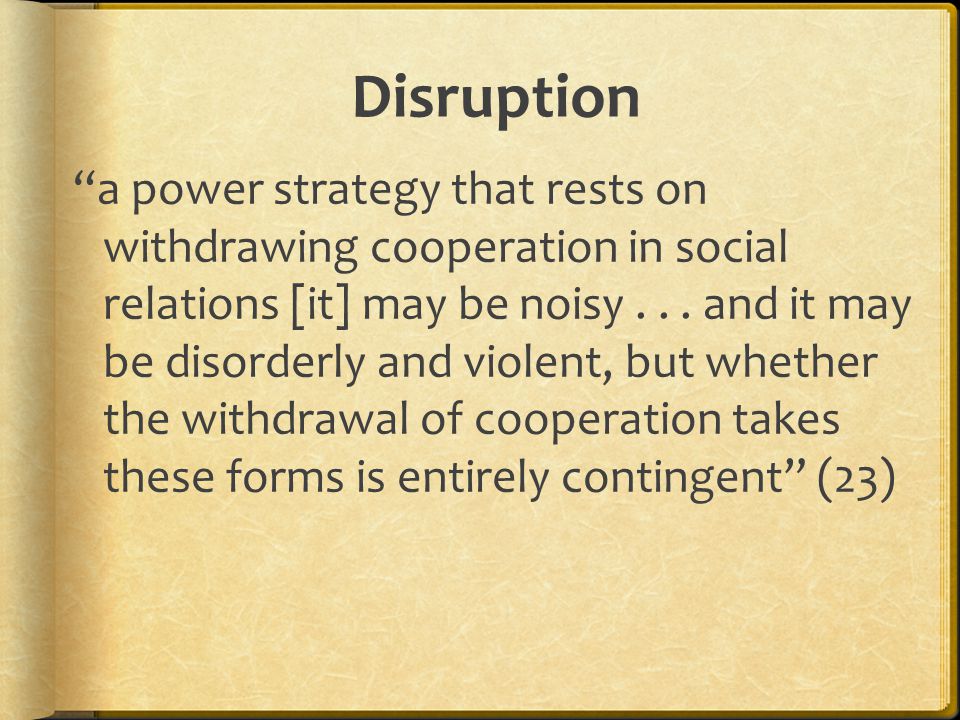 Disruption

“a power strategy that rests on withdrawing cooperation in social relations [it] may be noisy . . . and it may be disorderly and violent, but whether the withdrawal of cooperation takes these forms is entirely contingent” (23)